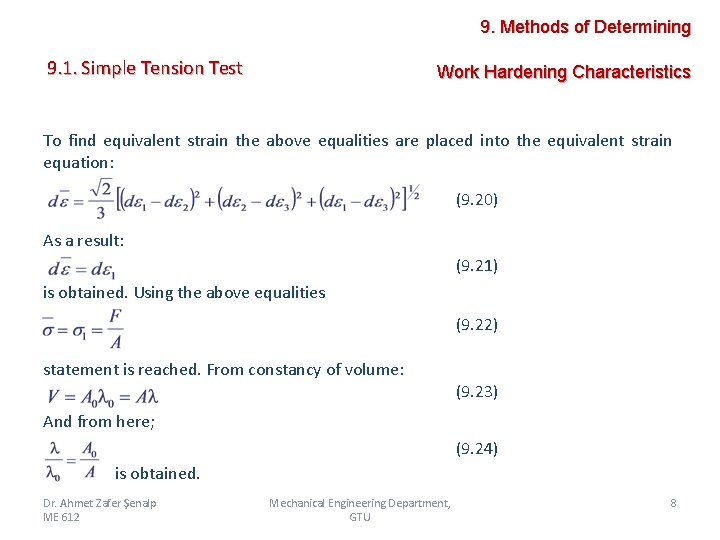 9. Methods of Determining

Work Hardening Characteristics

9.1. Simple Tension Test

To find equivalent strain the above equalities are placed into the equivalent strain equation:

$d\bar{\varepsilon} = \frac{\sqrt{2}}{3}\left[(d\varepsilon_1 - d\varepsilon_2)^2 + (d\varepsilon_2 - d\varepsilon_3)^2 + (d\varepsilon_1 - d\varepsilon_3)^2\right]^{1/2}$ (9.20)

As a result:

$d\bar{\varepsilon} = d\varepsilon_1$ (9.21)

is obtained. Using the above equalities

$\bar{\sigma} = \sigma_1 = \frac{F}{A}$ (9.22)

statement is reached. From constancy of volume:

$V = A_0\lambda_0 = A\lambda$ (9.23)

And from here;

$\frac{\lambda}{\lambda_0} = \frac{A_0}{A}$ is obtained. (9.24)

Dr. Ahmet Zafer Şenalp
ME 612

Mechanical Engineering Department, GTU

8